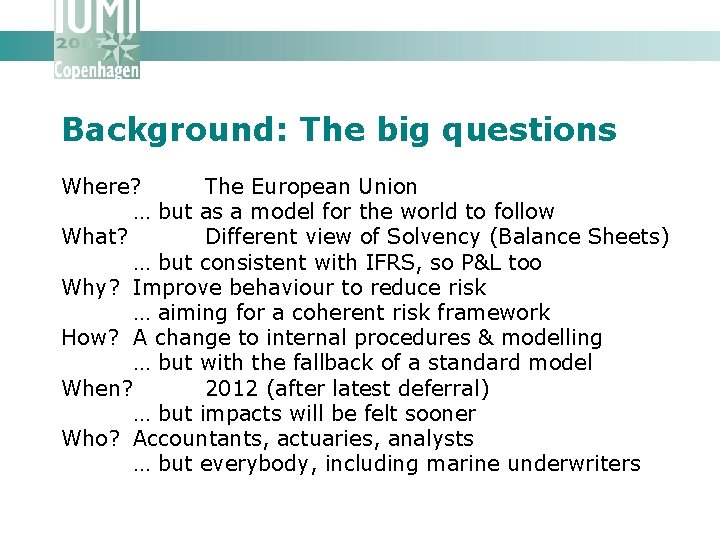 IUMI
2007
Copenhagen

Background: The big questions

Where? The European Union
… but as a model for the world to follow
What? Different view of Solvency (Balance Sheets)
… but consistent with IFRS, so P&L too
Why? Improve behaviour to reduce risk
… aiming for a coherent risk framework
How? A change to internal procedures & modelling
… but with the fallback of a standard model
When? 2012 (after latest deferral)
… but impacts will be felt sooner
Who? Accountants, actuaries, analysts
… but everybody, including marine underwriters